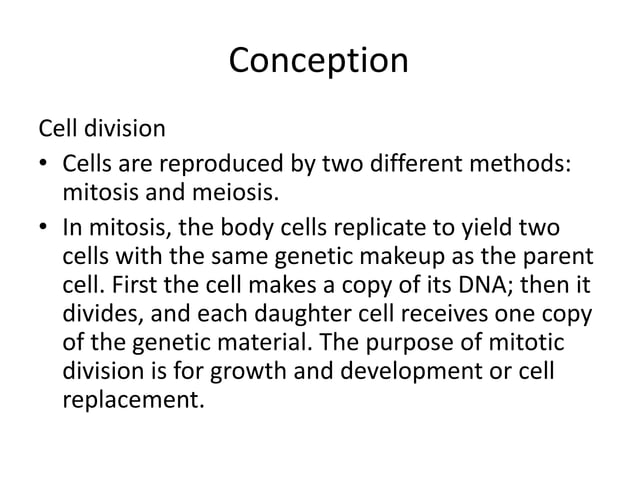 Conception

Cell division

• Cells are reproduced by two different methods: mitosis and meiosis.

• In mitosis, the body cells replicate to yield two cells with the same genetic makeup as the parent cell. First the cell makes a copy of its DNA; then it divides, and each daughter cell receives one copy of the genetic material. The purpose of mitotic division is for growth and development or cell replacement.